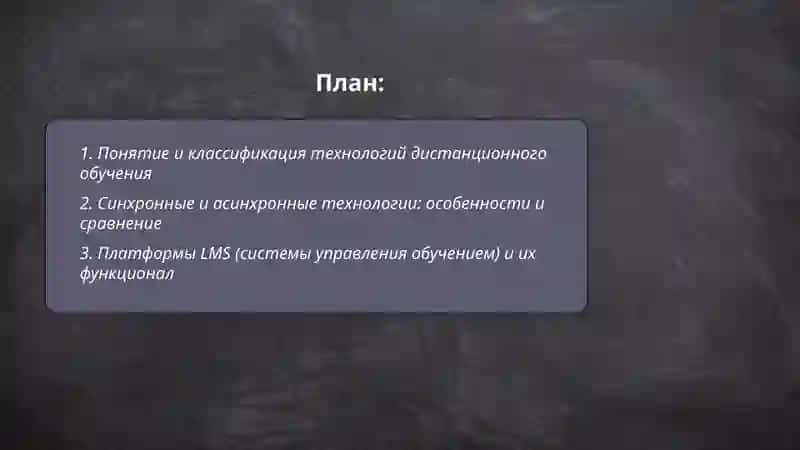 План:

1. Понятие и классификация технологий дистанционного обучения

2. Синхронные и асинхронные технологии: особенности и сравнение

3. Платформы LMS (системы управления обучением) и их функционал